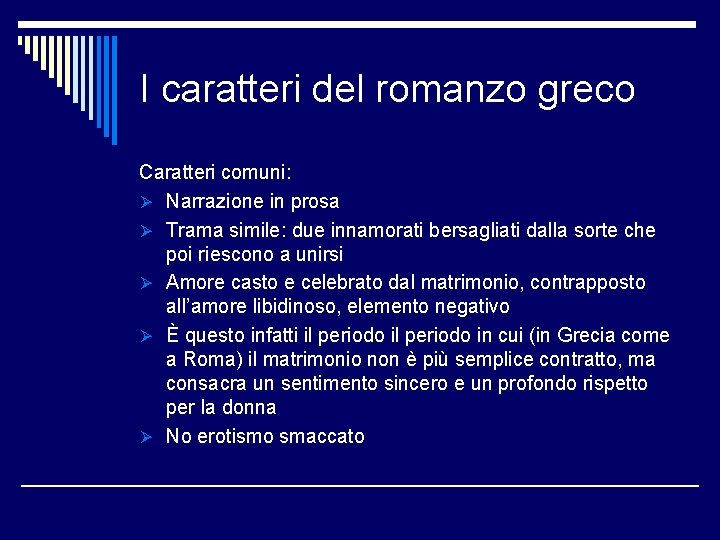 I caratteri del romanzo greco

Caratteri comuni:

➢ Narrazione in prosa
➢ Trama simile: due innamorati bersagliati dalla sorte che poi riescono a unirsi
➢ Amore casto e celebrato dal matrimonio, contrapposto all'amore libidinoso, elemento negativo
➢ È questo infatti il periodo il periodo in cui (in Grecia come a Roma) il matrimonio non è più semplice contratto, ma consacra un sentimento sincero e un profondo rispetto per la donna
➢ No erotismo smaccato